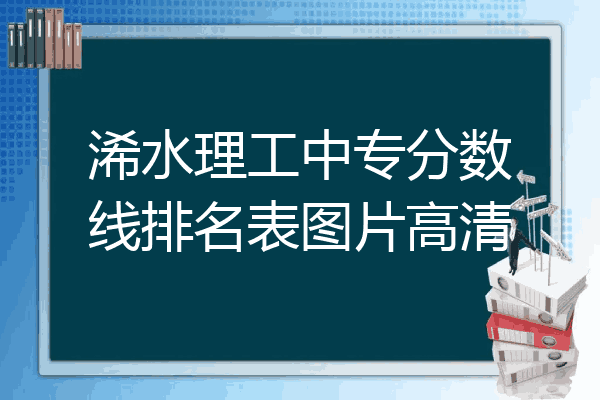 浠水理工中专分数线排名表图片高清